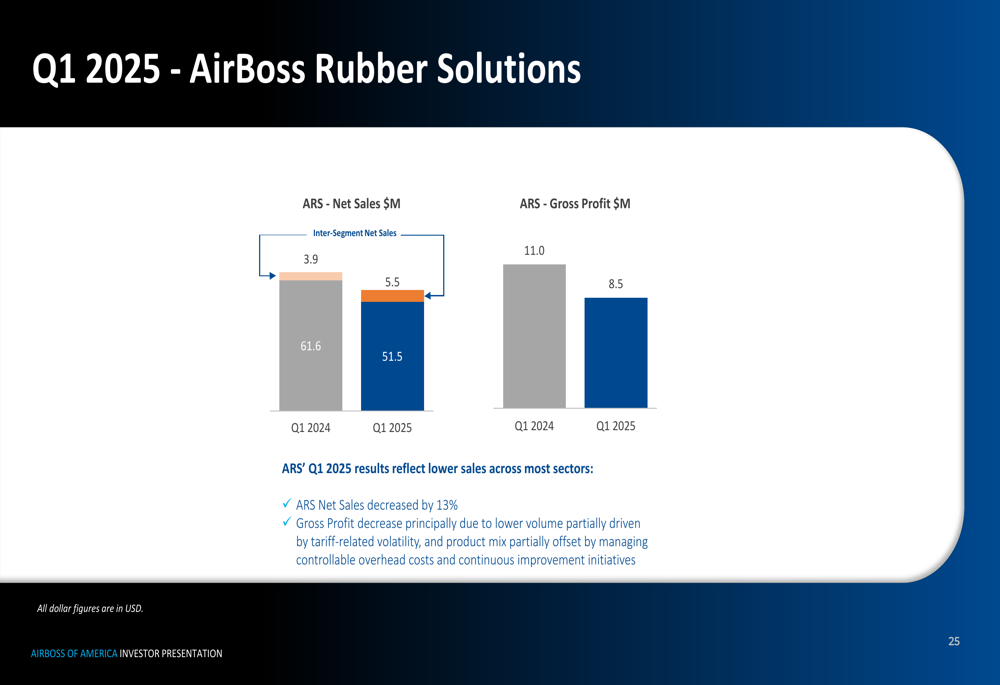 Q1 2025 - AirBoss Rubber Solutions

ARS - Net Sales $M

Inter-Segment Net Sales

3.9

5.5

61.6

51.5

Q1 2024

Q1 2025

ARS - Gross Profit $M

11.0

8.5

Q1 2024

Q1 2025

ARS' Q1 2025 results reflect lower sales across most sectors:

✓ ARS Net Sales decreased by 13%
✓ Gross Profit decrease principally due to lower volume partially driven by tariff-related volatility, and product mix partially offset by managing controllable overhead costs and continuous improvement initiatives

All dollar figures are in USD.

AIRBOSS OF AMERICA INVESTOR PRESENTATION

25